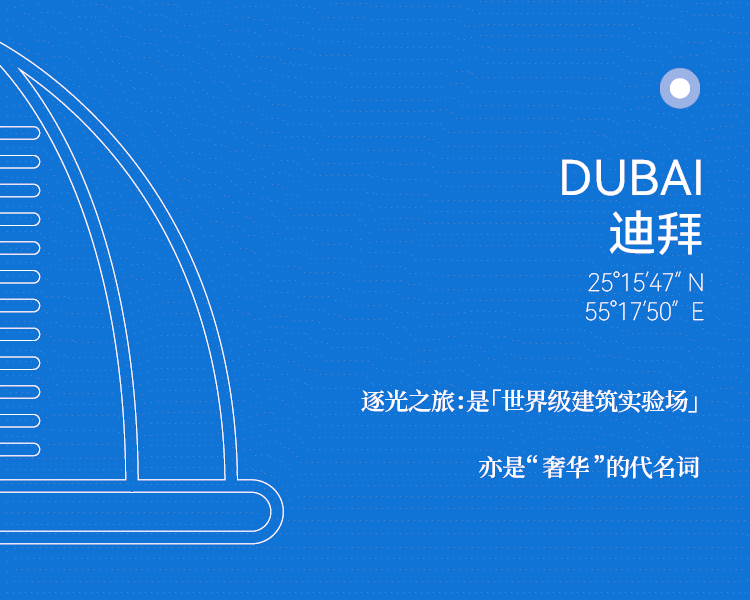 DUBAI
迪拜
25°15′47″ N
55°17′50″ E

逐光之旅:是「世界级建筑实验场」

亦是“奢华”的代名词